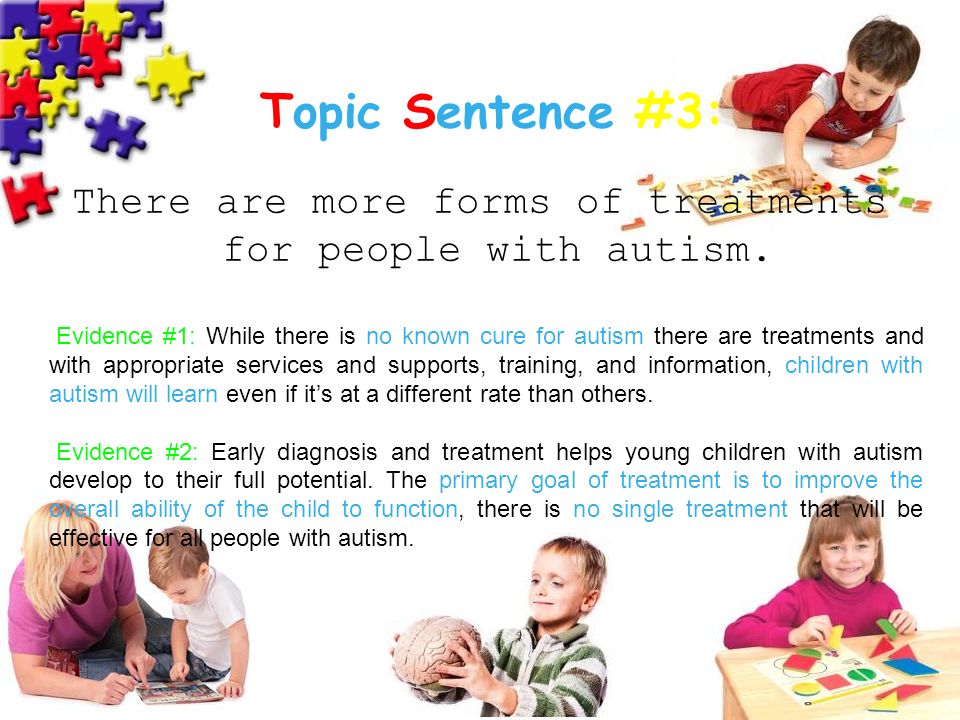 Topic Sentence #3:

There are more forms of treatments for people with autism.

Evidence #1: While there is no known cure for autism there are treatments and with appropriate services and supports, training, and information, children with autism will learn even if it's at a different rate than others.

Evidence #2: Early diagnosis and treatment helps young children with autism develop to their full potential. The primary goal of treatment is to improve the overall ability of the child to function, there is no single treatment that will be effective for all people with autism.